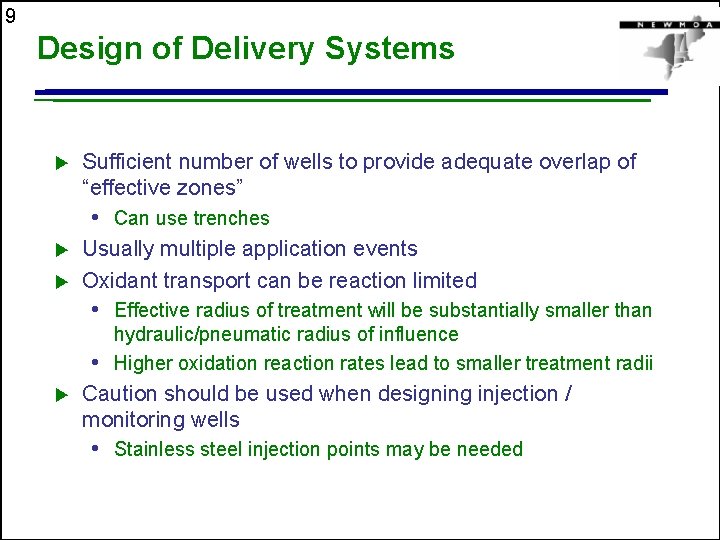 9

NEWMOA

Design of Delivery Systems

▶ Sufficient number of wells to provide adequate overlap of “effective zones”
• Can use trenches
▶ Usually multiple application events
▶ Oxidant transport can be reaction limited
• Effective radius of treatment will be substantially smaller than hydraulic/pneumatic radius of influence
• Higher oxidation reaction rates lead to smaller treatment radii
▶ Caution should be used when designing injection / monitoring wells
• Stainless steel injection points may be needed